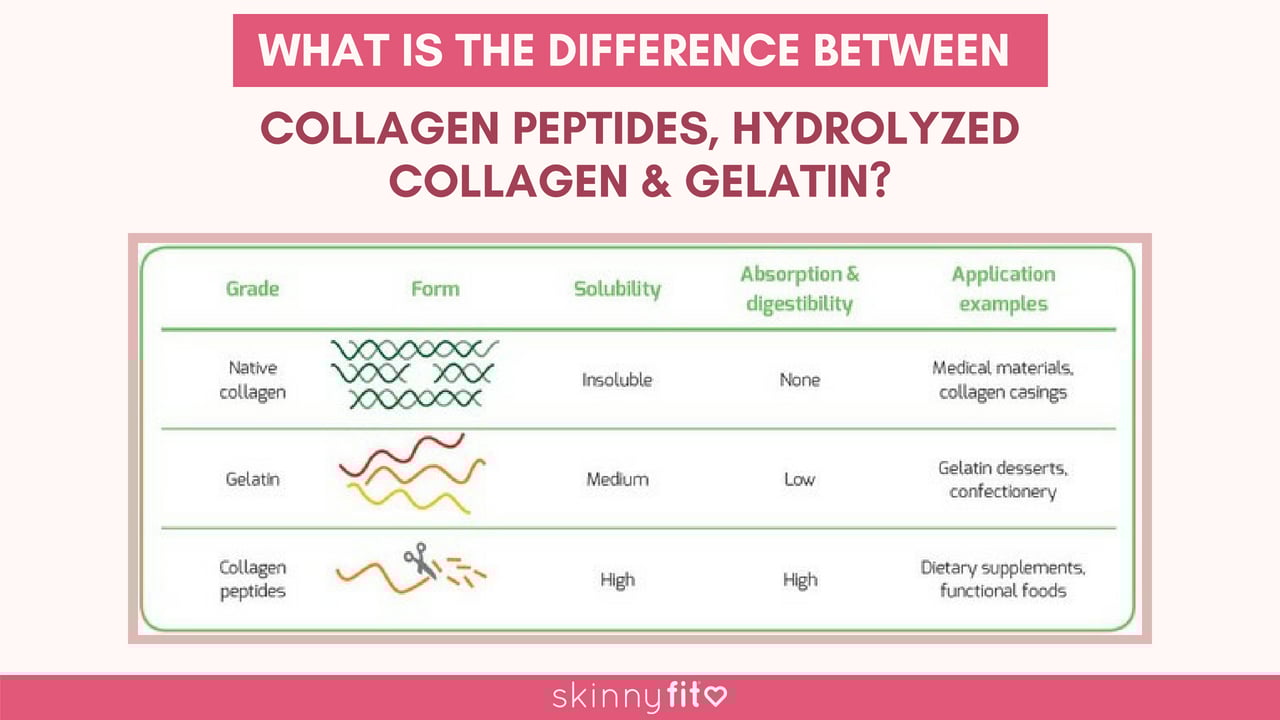 WHAT IS THE DIFFERENCE BETWEEN

COLLAGEN PEPTIDES, HYDROLYZED COLLAGEN & GELATIN?

| Grade | Form | Solubility | Absorption & digestibility | Application examples |
|---|---|---|---|---|
| Native collagen | | Insoluble | None | Medical materials, collagen casings |
| Gelatin | | Medium | Low | Gelatin desserts, confectionery |
| Collagen peptides | | High | High | Dietary supplements, functional foods |

skinnyfit